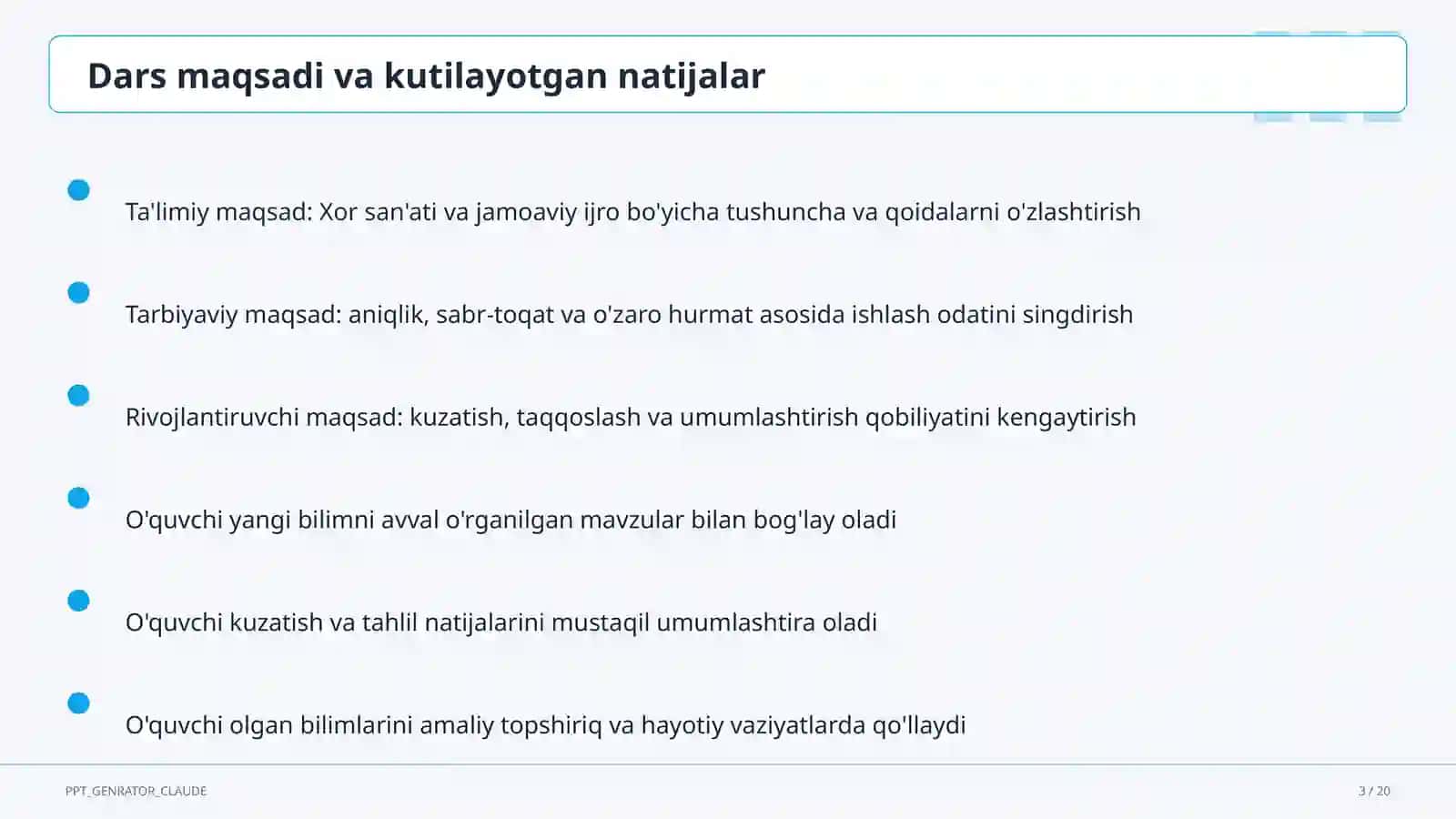 Dars maqsadi va kutilayotgan natijalar

Ta'limiy maqsad: Xor san'ati va jamoaviy ijro bo'yicha tushuncha va qoidalarni o'zlashtirish

Tarbiyaviy maqsad: aniqlik, sabr-toqat va o'zaro hurmat asosida ishlash odatini singdirish

Rivojlantiruvchi maqsad: kuzatish, taqqoslash va umumlashtirish qobiliyatini kengaytirish

O'quvchi yangi bilimni avval o'rganilgan mavzular bilan bog'lay oladi

O'quvchi kuzatish va tahlil natijalarini mustaqil umumlashtira oladi

O'quvchi olgan bilimlarini amaliy topshiriq va hayotiy vaziyatlarda qo'llaydi

PPT_GENRATOR_CLAUDE

3 / 20